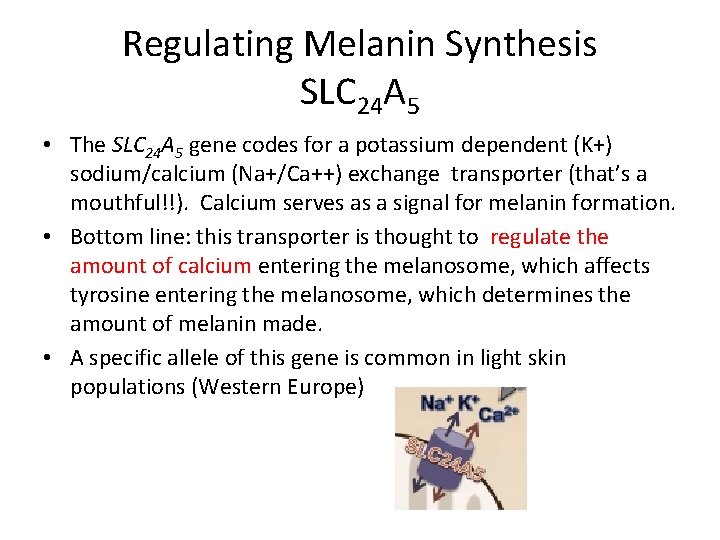 Regulating Melanin Synthesis
$SLC_{24}A_5$

• The $SLC_{24}A_5$ gene codes for a potassium dependent (K+) sodium/calcium (Na+/Ca++) exchange transporter (that's a mouthful!!). Calcium serves as a signal for melanin formation.
• Bottom line: this transporter is thought to regulate the amount of calcium entering the melanosome, which affects tyrosine entering the melanosome, which determines the amount of melanin made.
• A specific allele of this gene is common in light skin populations (Western Europe)

$Na^+$ $K^+$ $Ca^{2+}$
SLC24A5